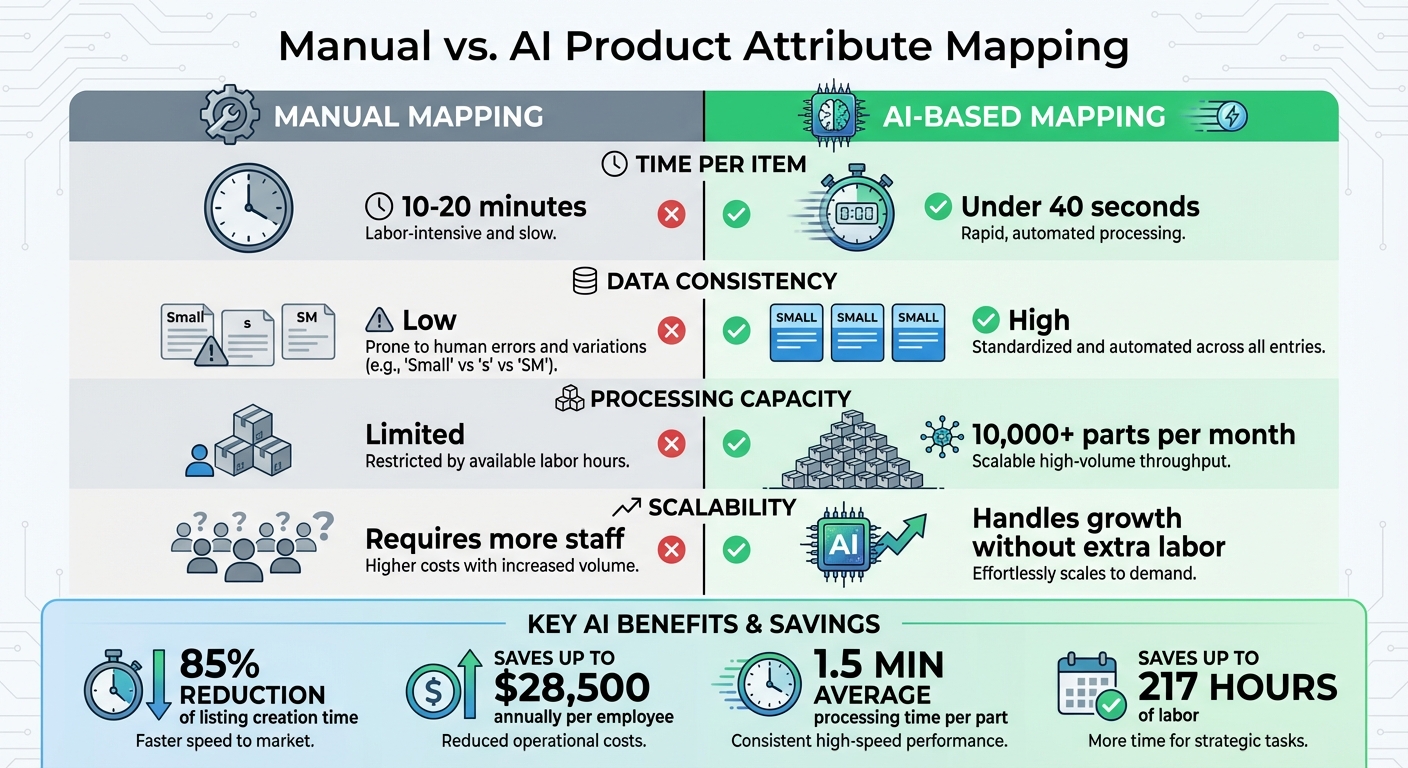 Manual vs. AI Product Attribute Mapping

MANUAL MAPPING

AI-BASED MAPPING

TIME PER ITEM

10-20 minutes
Labor-intensive and slow.

0:00

Under 40 seconds
Rapid, automated processing.

DATA CONSISTENCY

Small s SM

Low
Prone to human errors and variations (e.g., 'Small' vs 's' vs 'SM').

SMALL SMALL SMALL

High
Standardized and automated across all entries.

PROCESSING CAPACITY

Limited
Restricted by available labor hours.

10,000+ parts per month
Scalable high-volume throughput.

SCALABILITY

Requires more staff
Higher costs with increased volume.

AI

Handles growth without extra labor
Effortlessly scales to demand.

KEY AI BENEFITS & SAVINGS

85% REDUCTION of listing creation time
Faster speed to market.

SAVES UP TO $28,500 annually per employee
Reduced operational costs.

1.5 MIN AVERAGE processing time per part
Consistent high-speed performance.

SAVES UP TO 217 HOURS of labor
More time for strategic tasks.